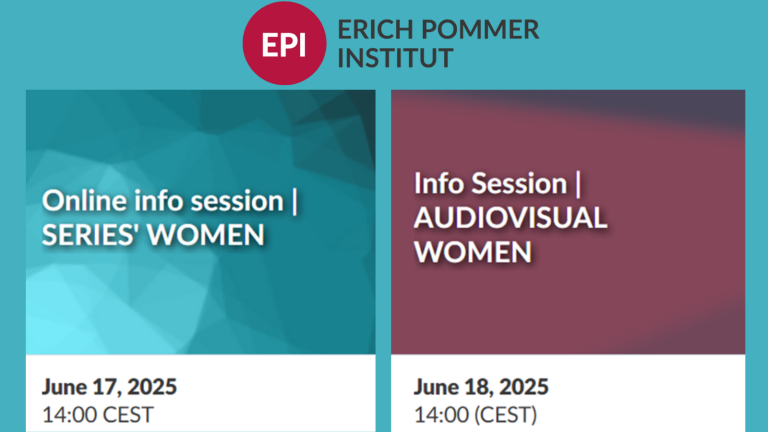 EPI
ERICH POMMER INSTITUT

Online info session | SERIES' WOMEN

June 17, 2025
14:00 CEST

Info Session | AUDIOVISUAL WOMEN

June 18, 2025
14:00 (CEST)